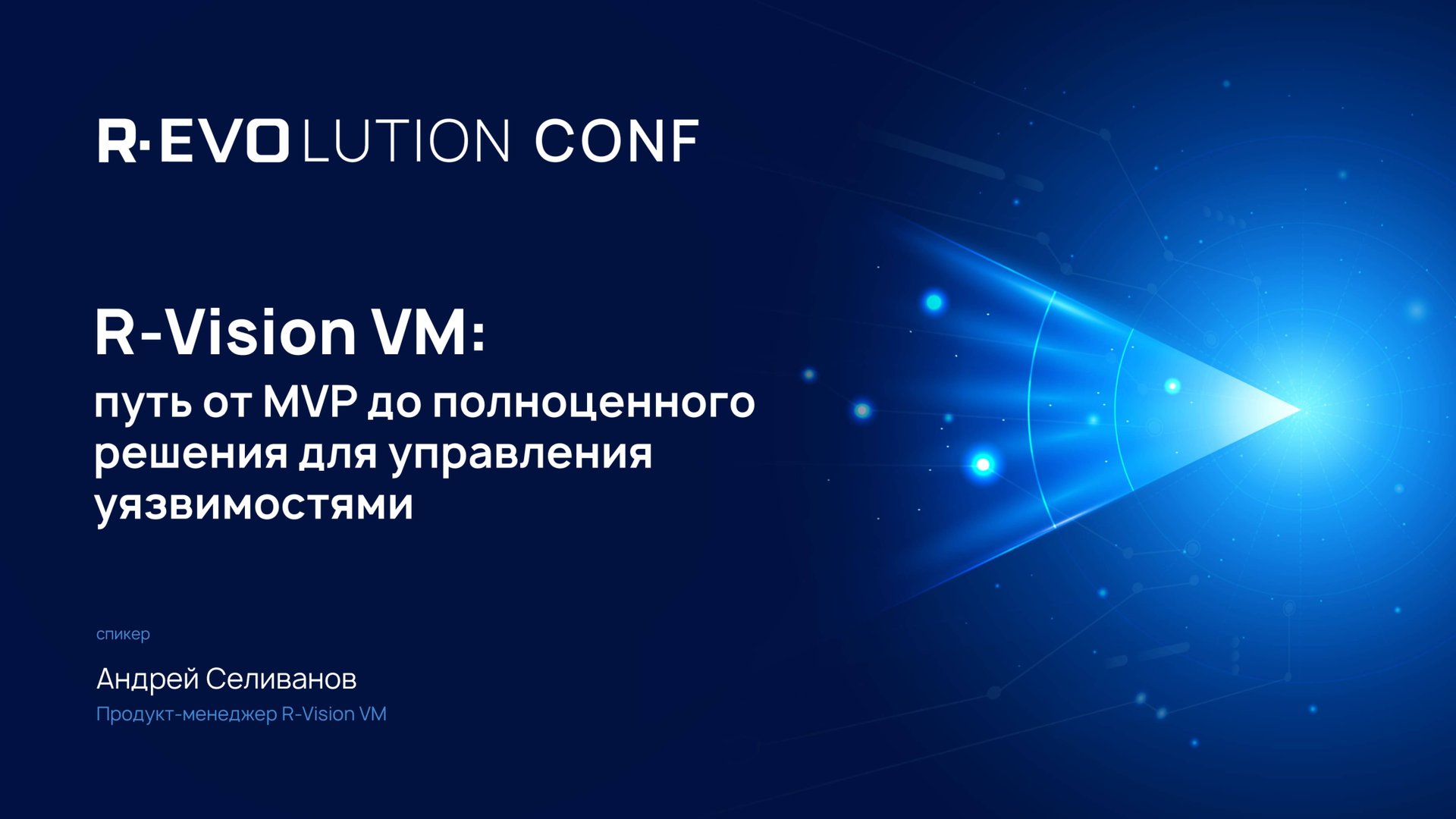 R·EVOLUTION CONF

R-Vision VM:
путь от MVP до полноценного решения для управления уязвимостями

спикер

Андрей Селиванов
Продукт-менеджер R-Vision VM